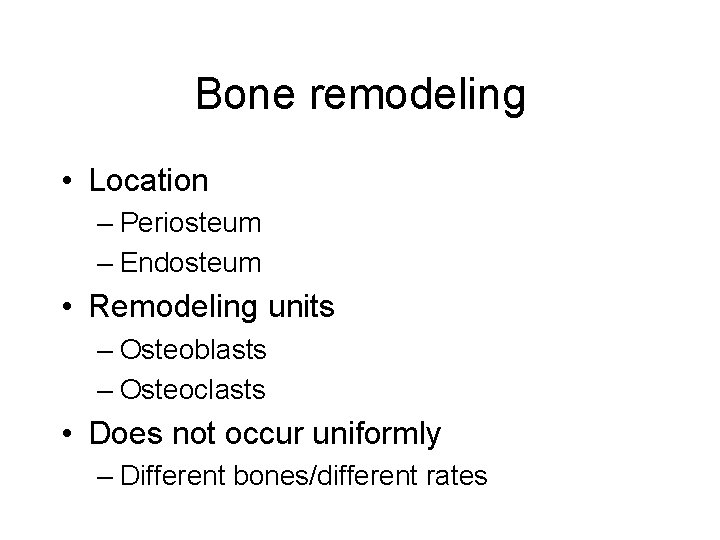 Bone remodeling

• Location
  – Periosteum
  – Endosteum
• Remodeling units
  – Osteoblasts
  – Osteoclasts
• Does not occur uniformly
  – Different bones/different rates